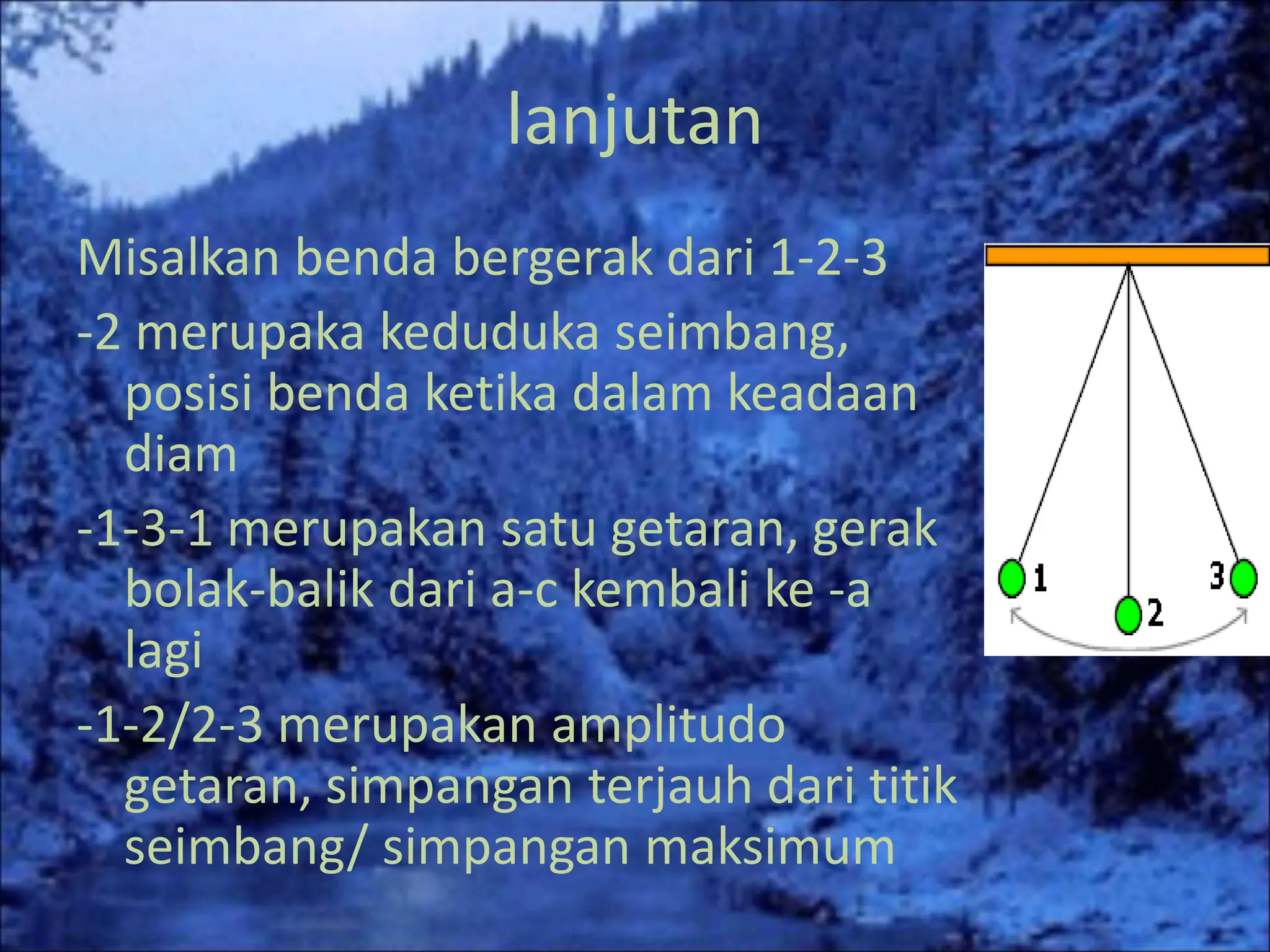 lanjutan

Misalkan benda bergerak dari 1-2-3

-2 merupaka keduduka seimbang, posisi benda ketika dalam keadaan diam

-1-3-1 merupakan satu getaran, gerak bolak-balik dari a-c kembali ke -a lagi

-1-2/2-3 merupakan amplitudo getaran, simpangan terjauh dari titik seimbang/ simpangan maksimum

1

2

3